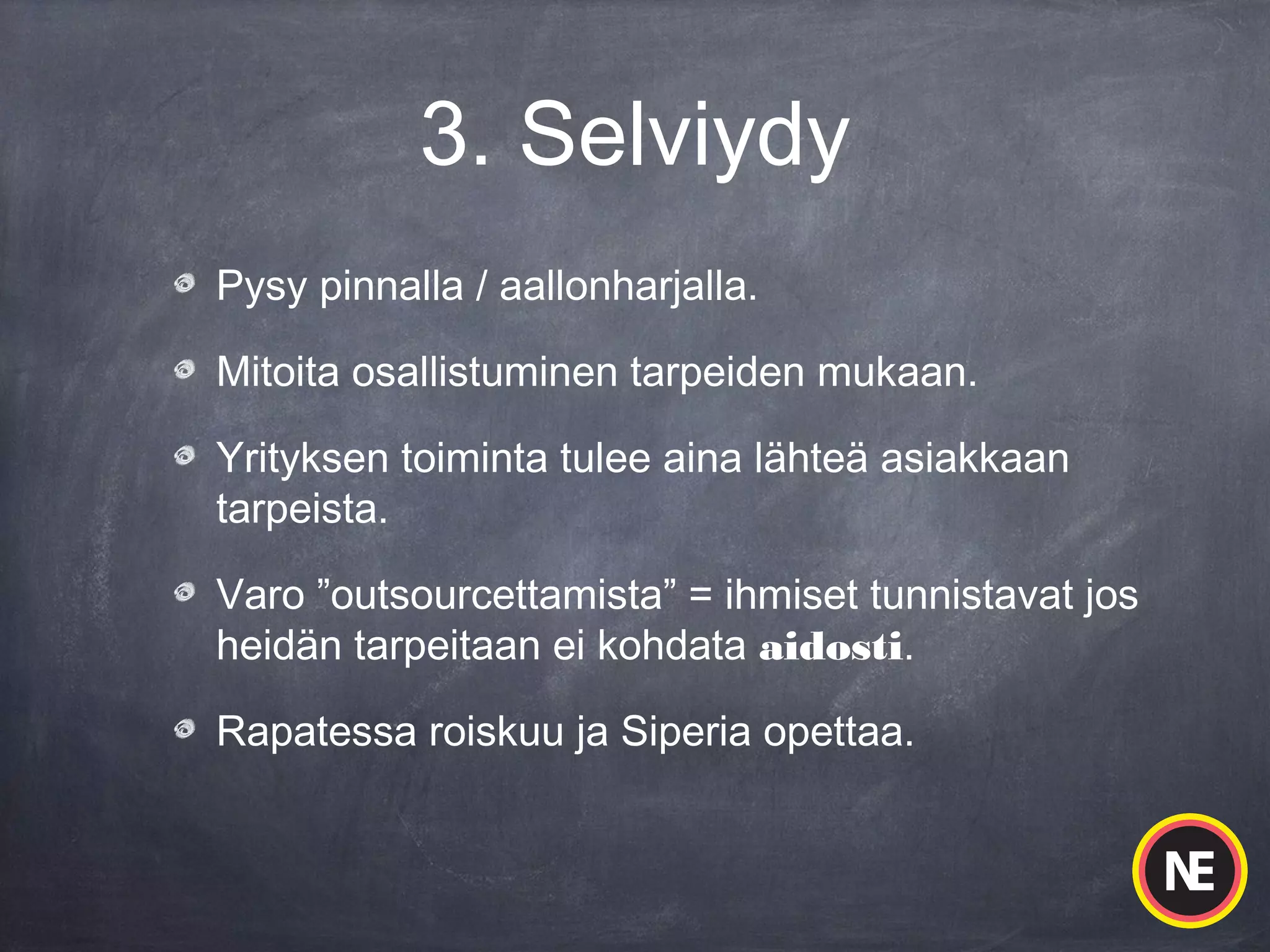 3. Selviydy

Pysy pinnalla / aallonharjalla.

Mitoita osallistuminen tarpeiden mukaan.

Yrityksen toiminta tulee aina lähteä asiakkaan tarpeista.

Varo ”outsourcettamista” = ihmiset tunnistavat jos heidän tarpeitaan ei kohdata aidosti.

Rapatessa roiskuu ja Siperia opettaa.

NE